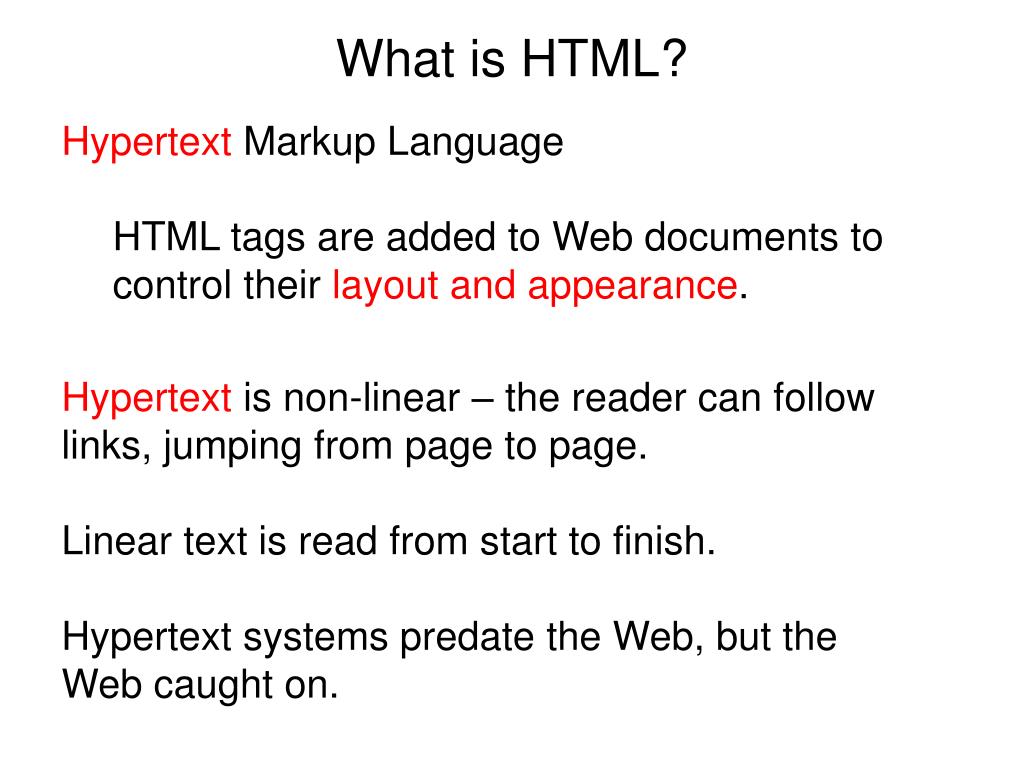 What is HTML?

Hypertext Markup Language

HTML tags are added to Web documents to control their layout and appearance.

Hypertext is non-linear – the reader can follow links, jumping from page to page.

Linear text is read from start to finish.

Hypertext systems predate the Web, but the Web caught on.